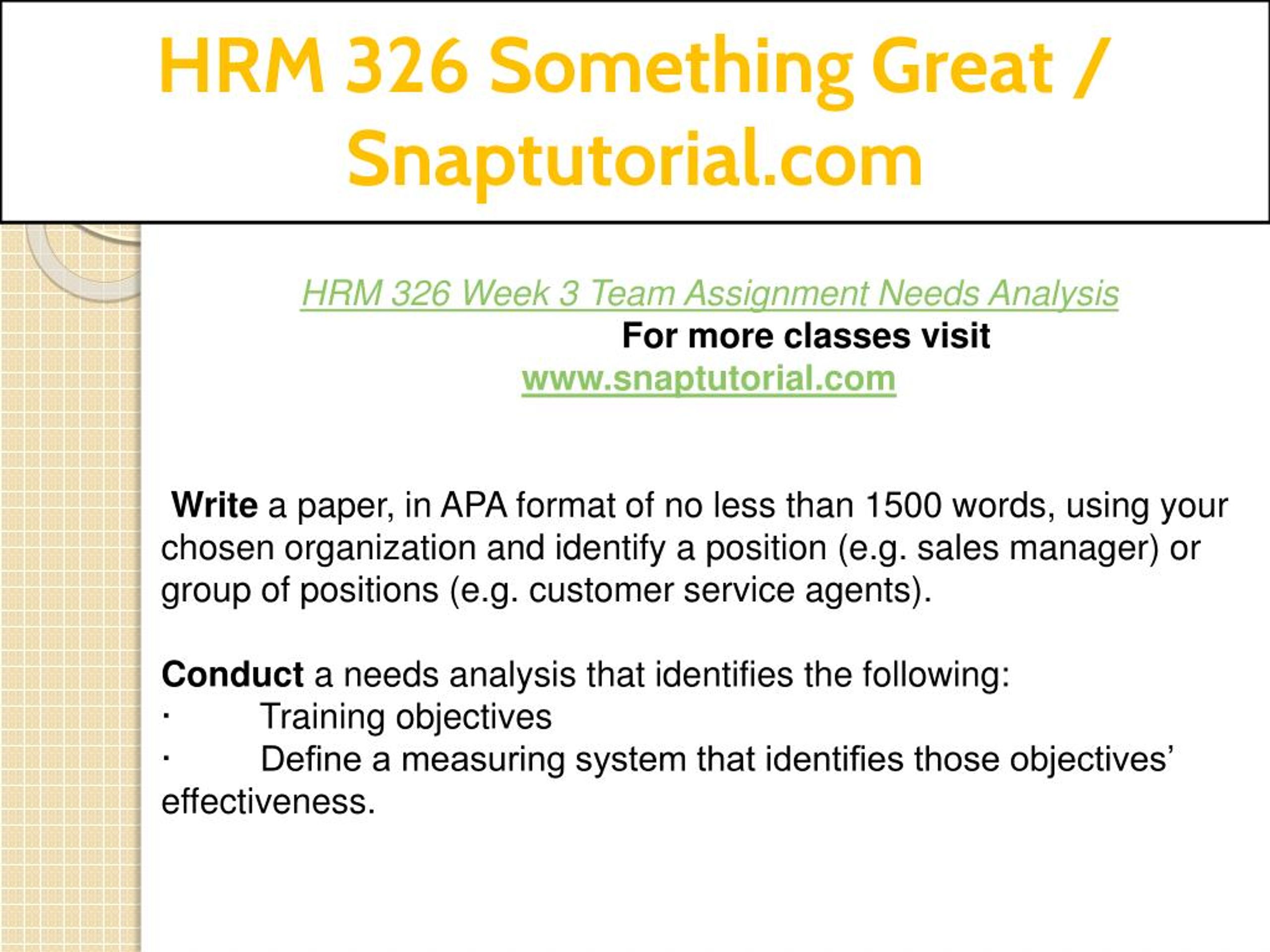 HRM 326 Something Great / Snaptutorial.com

HRM 326 Week 3 Team Assignment Needs Analysis

For more classes visit

www.snaptutorial.com

Write a paper, in APA format of no less than 1500 words, using your chosen organization and identify a position (e.g. sales manager) or group of positions (e.g. customer service agents).

Conduct a needs analysis that identifies the following:
· Training objectives
· Define a measuring system that identifies those objectives' effectiveness.